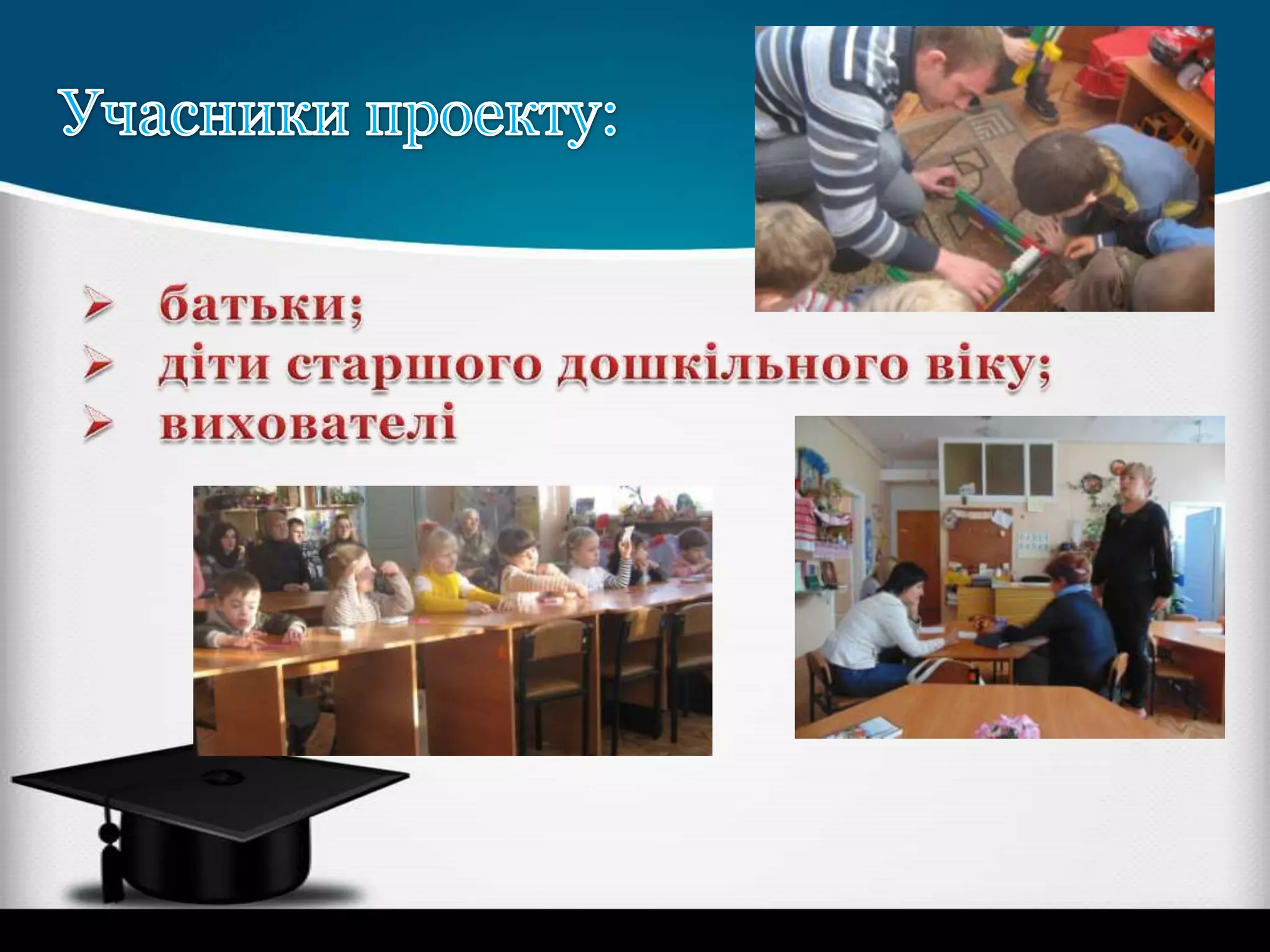 Учасники проекту:

➢ батьки;
➢ діти старшого дошкільного віку;
➢ вихователі